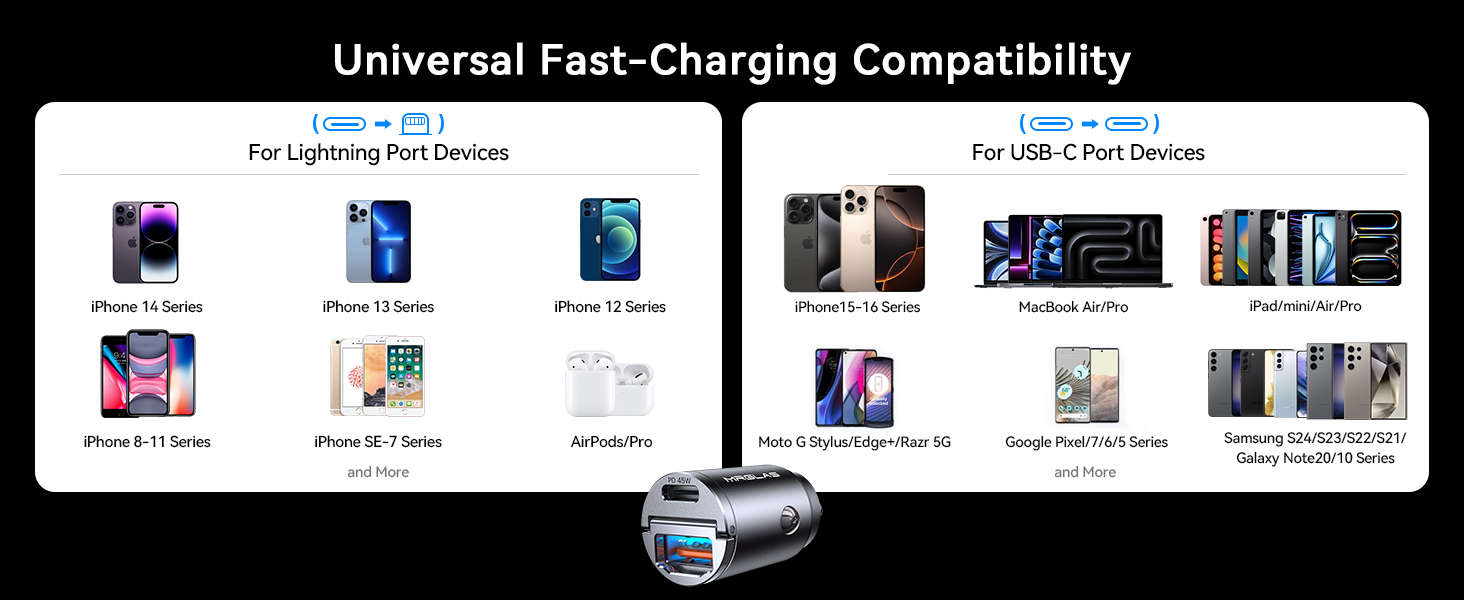 Universal Fast-Charging Compatibility

For Lightning Port Devices

iPhone 14 Series

iPhone 13 Series

iPhone 12 Series

iPhone 8-11 Series

iPhone SE-7 Series

AirPods/Pro

and More

For USB-C Port Devices

iPhone15-16 Series

MacBook Air/Pro

iPad/mini/Air/Pro

Moto G Stylus/Edge+/Razr 5G

Google Pixel/7/6/5 Series

Samsung S24/S23/S22/S21/ Galaxy Note20/10 Series

and More

PD 45W

MIRGLAS